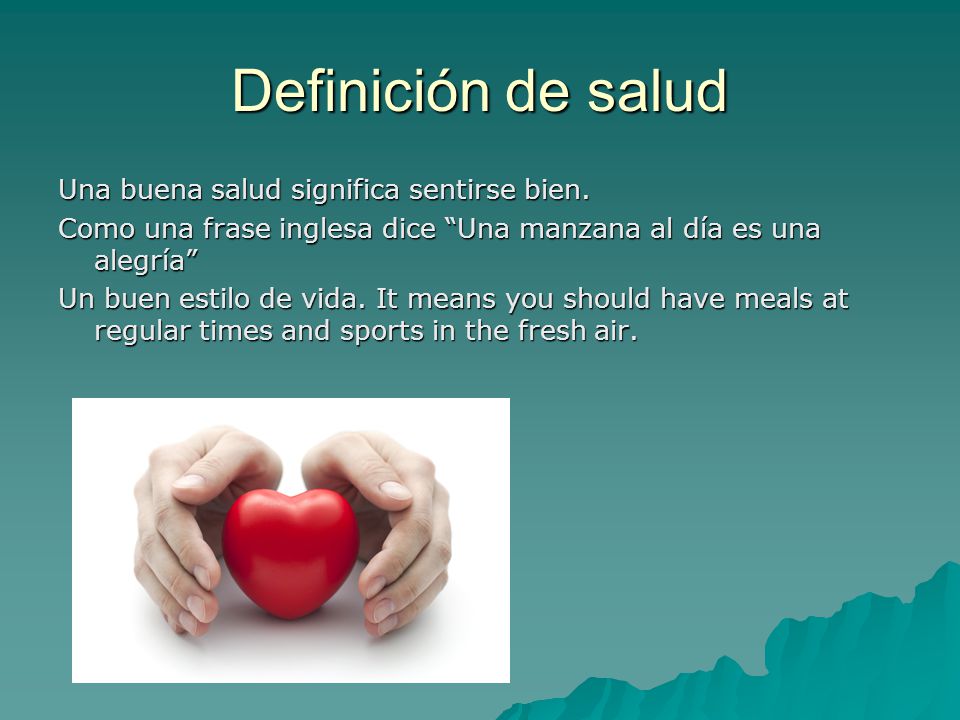 Definición de salud

Una buena salud significa sentirse bien.

Como una frase inglesa dice “Una manzana al día es una alegría”

Un buen estilo de vida. It means you should have meals at regular times and sports in the fresh air.